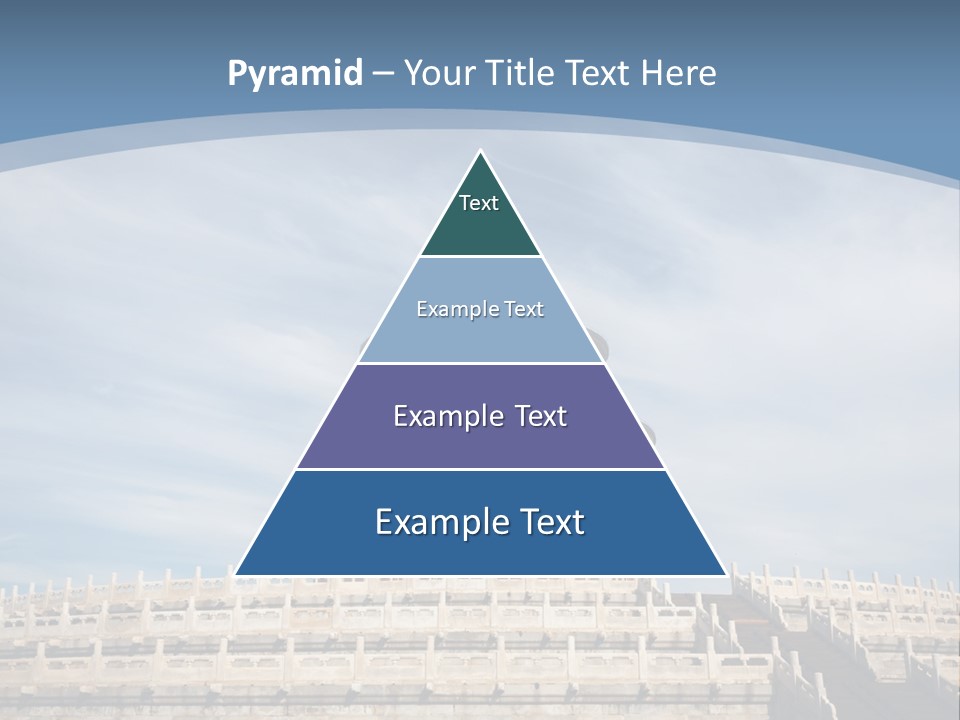 Pyramid – Your Title Text Here

Text

Example Text

Example Text

Example Text